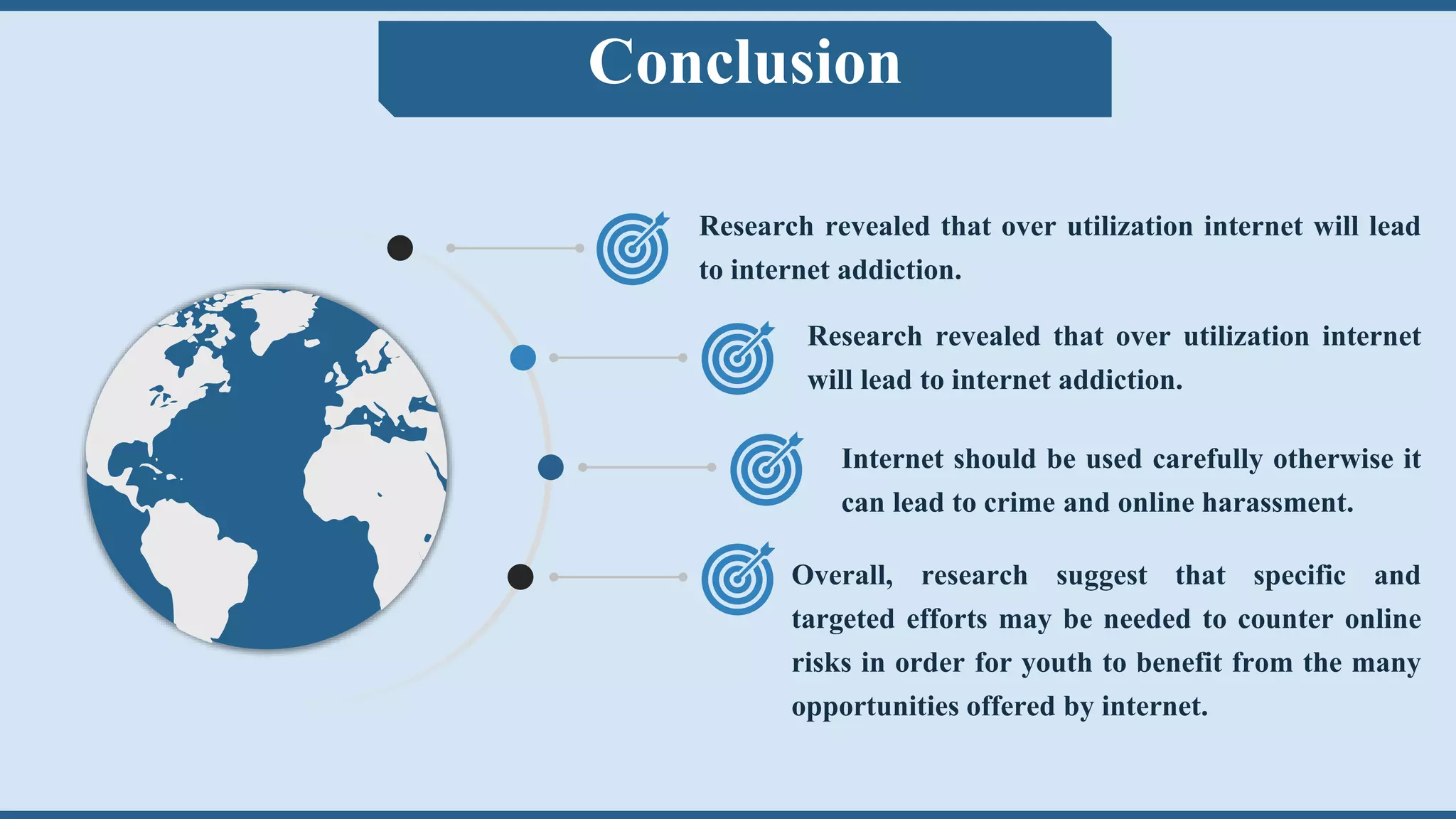 Conclusion

Research revealed that over utilization internet will lead to internet addiction.

Research revealed that over utilization internet will lead to internet addiction.

Internet should be used carefully otherwise it can lead to crime and online harassment.

Overall, research suggest that specific and targeted efforts may be needed to counter online risks in order for youth to benefit from the many opportunities offered by internet.